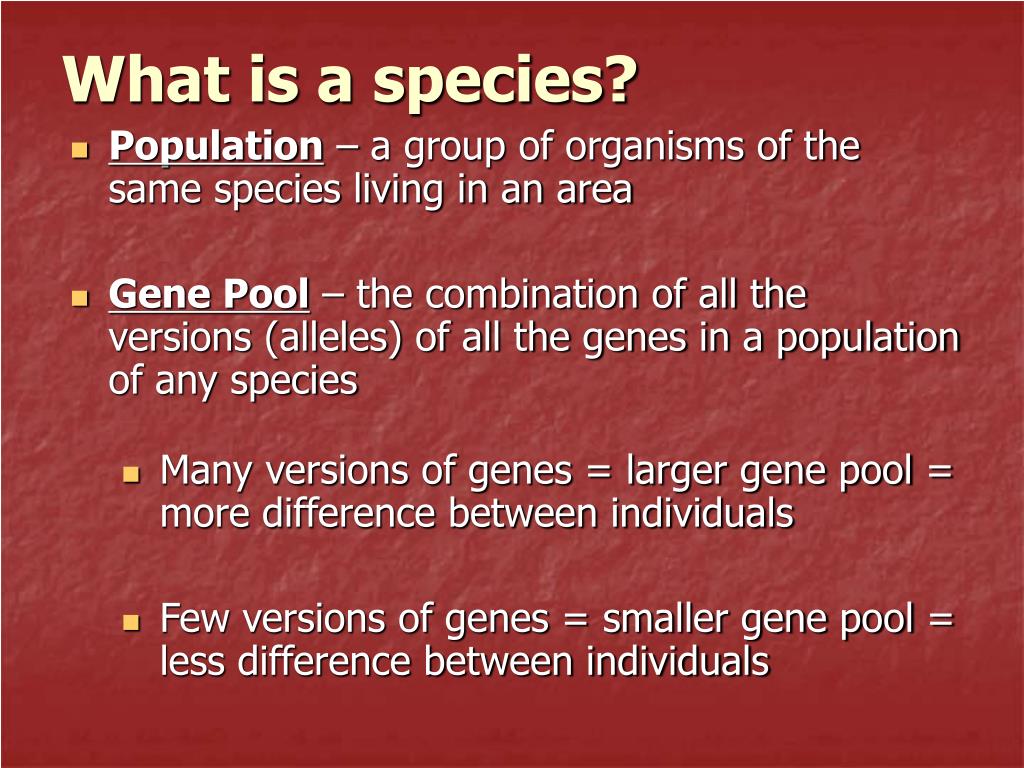 What is a species?

Population – a group of organisms of the same species living in an area

Gene Pool – the combination of all the versions (alleles) of all the genes in a population of any species

Many versions of genes = larger gene pool = more difference between individuals

Few versions of genes = smaller gene pool = less difference between individuals